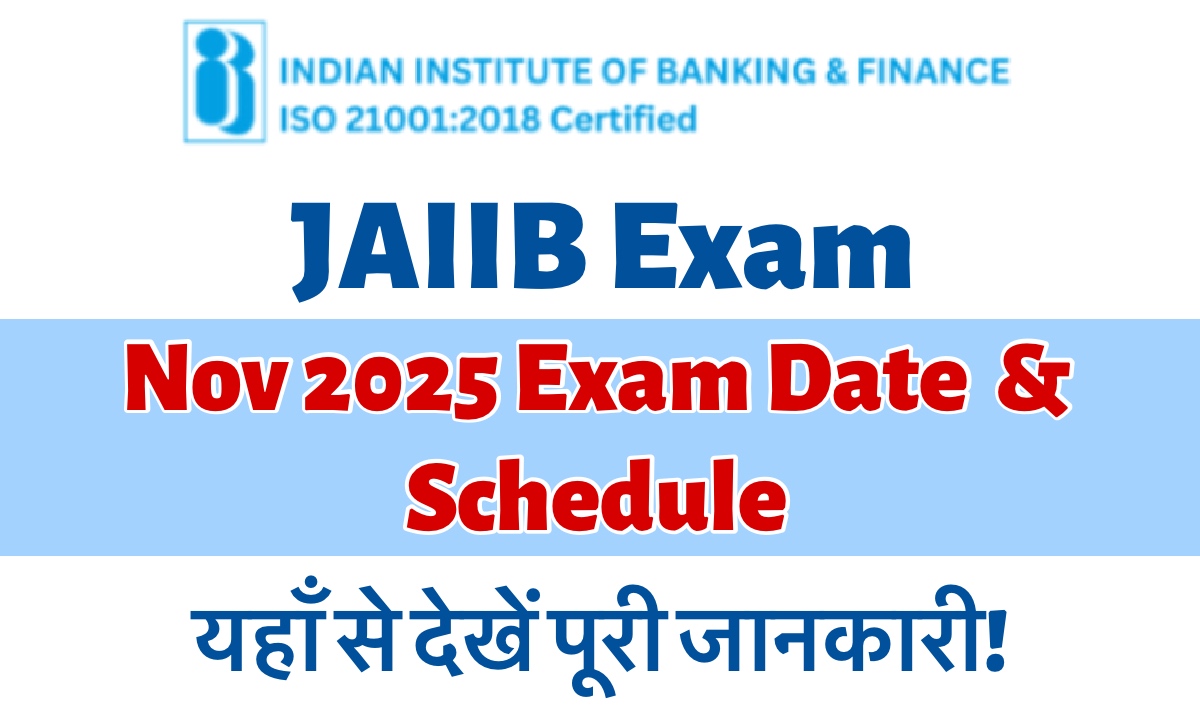 INDIAN INSTITUTE OF BANKING & FINANCE
ISO 21001:2018 Certified

JAIIB Exam

Nov 2025 Exam Date & Schedule

यहाँ से देखें पूरी जानकारी!